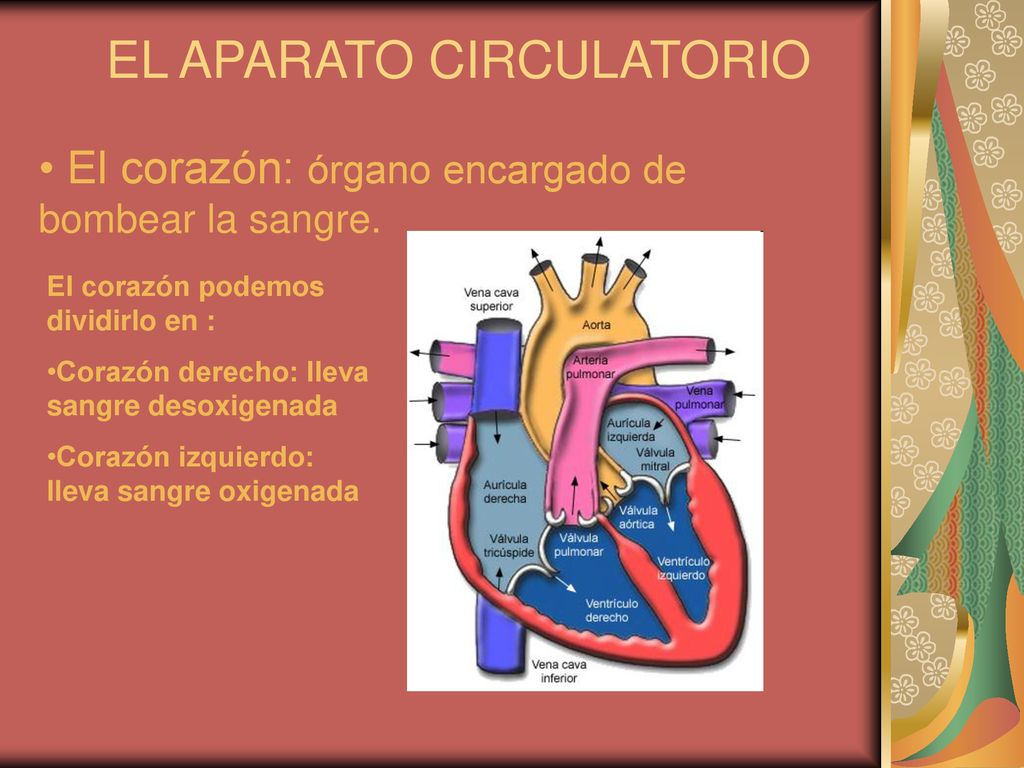 EL APARATO CIRCULATORIO

• El corazón: órgano encargado de bombear la sangre.

El corazón podemos dividirlo en :

•Corazón derecho: lleva sangre desoxigenada

•Corazón izquierdo: lleva sangre oxigenada

Vena cava superior

Aorta

Arteria pulmonar

Vena pulmonar

Aurícula izquierda

Válvula mitral

Aurícula derecha

Válvula aórtica

Válvula tricúspide

Válvula pulmonar

Ventrículo izquierdo

Ventrículo derecho

Vena cava inferior